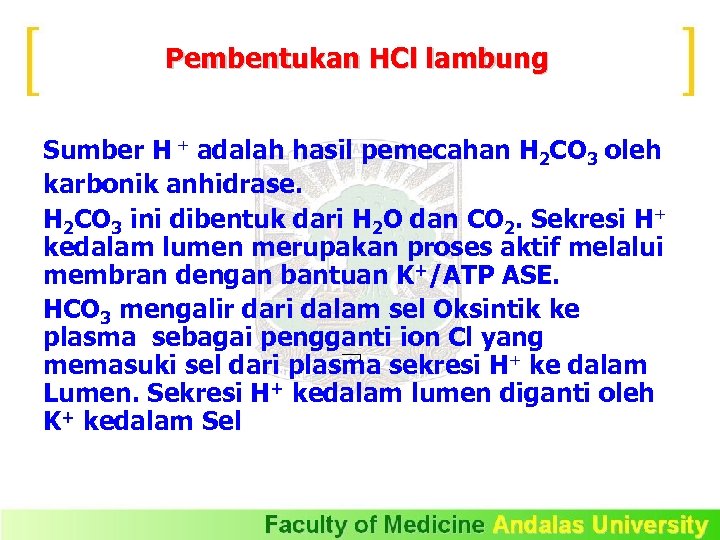 Pembentukan HCl lambung

Sumber $H^+$ adalah hasil pemecahan $H_2CO_3$ oleh karbonik anhidrase.

$H_2CO_3$ ini dibentuk dari $H_2O$ dan $CO_2$. Sekresi $H^+$ kedalam lumen merupakan proses aktif melalui membran dengan bantuan $K^+$/ATP ASE.

$HCO_3$ mengalir dari dalam sel Oksintik ke plasma sebagai pengganti ion Cl yang memasuki sel dari plasma sekresi $H^+$ ke dalam Lumen. Sekresi $H^+$ kedalam lumen diganti oleh $K^+$ kedalam Sel

Faculty of Medicine Andalas University